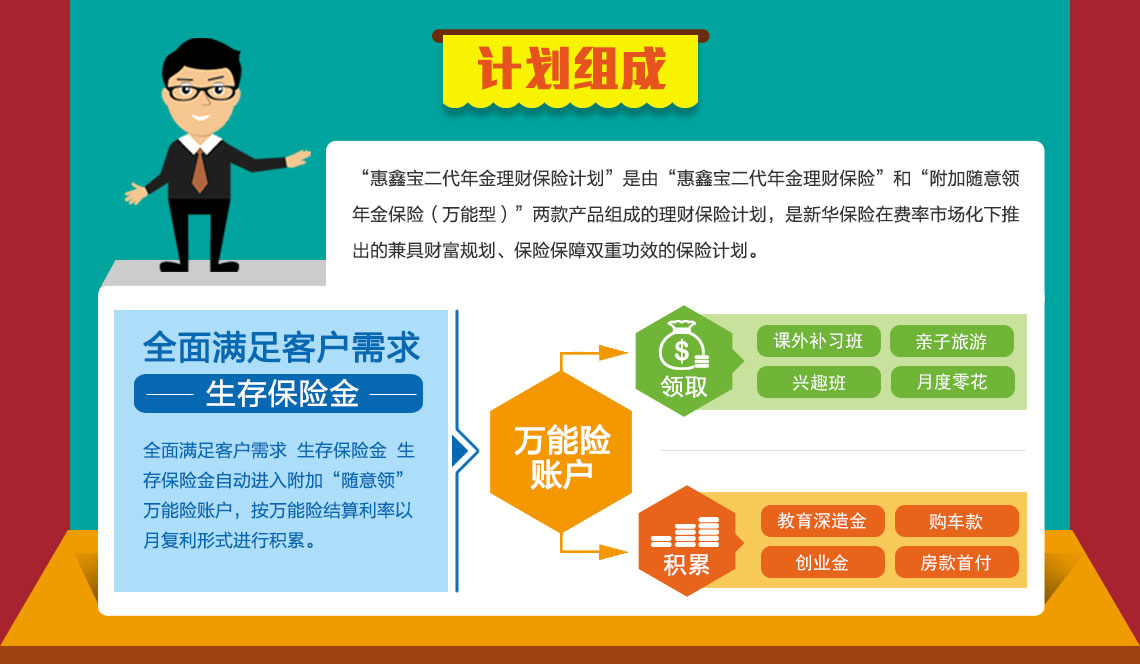 计划组成

“惠鑫宝二代年金理财保险计划”是由“惠鑫宝二代年金理财保险”和“附加随意领年金保险（万能型）”两款产品组成的理财保险计划，是新华保险在费率市场化下推出的兼具财富规划、保险保障双重功效的保险计划。

全面满足客户需求

生存保险金

全面满足客户需求 生存保险金 生存保险金自动进入附加“随意领”万能险账户，按万能险结算利率以月复利形式进行积累。

万能险账户

领取

课外补习班

亲子旅游

兴趣班

月度零花

积累

教育深造金

购车款

创业金

房款首付